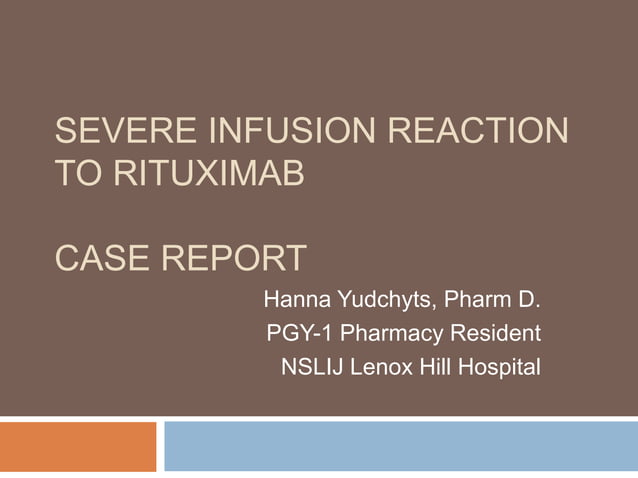 SEVERE INFUSION REACTION TO RITUXIMAB

CASE REPORT

Hanna Yudchyts, Pharm D.
PGY-1 Pharmacy Resident
NSLIJ Lenox Hill Hospital